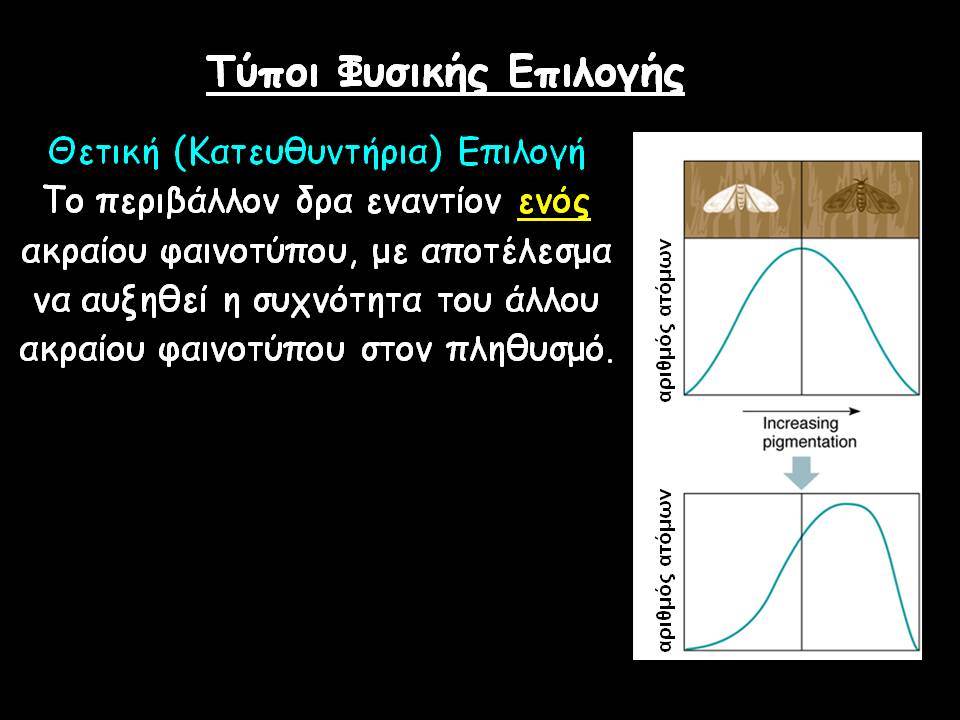 Τύποι Φυσικής Επιλογής

Θετική (Κατευθυντήρια) Επιλογή
Το περιβάλλον δρα εναντίον ενός ακραίου φαινοτύπου, με αποτέλεσμα να αυξηθεί η συχνότητα του άλλου ακραίου φαινοτύπου στον πληθυσμό.

αριθμός ατόμων

Increasing pigmentation

αριθμός ατόμων